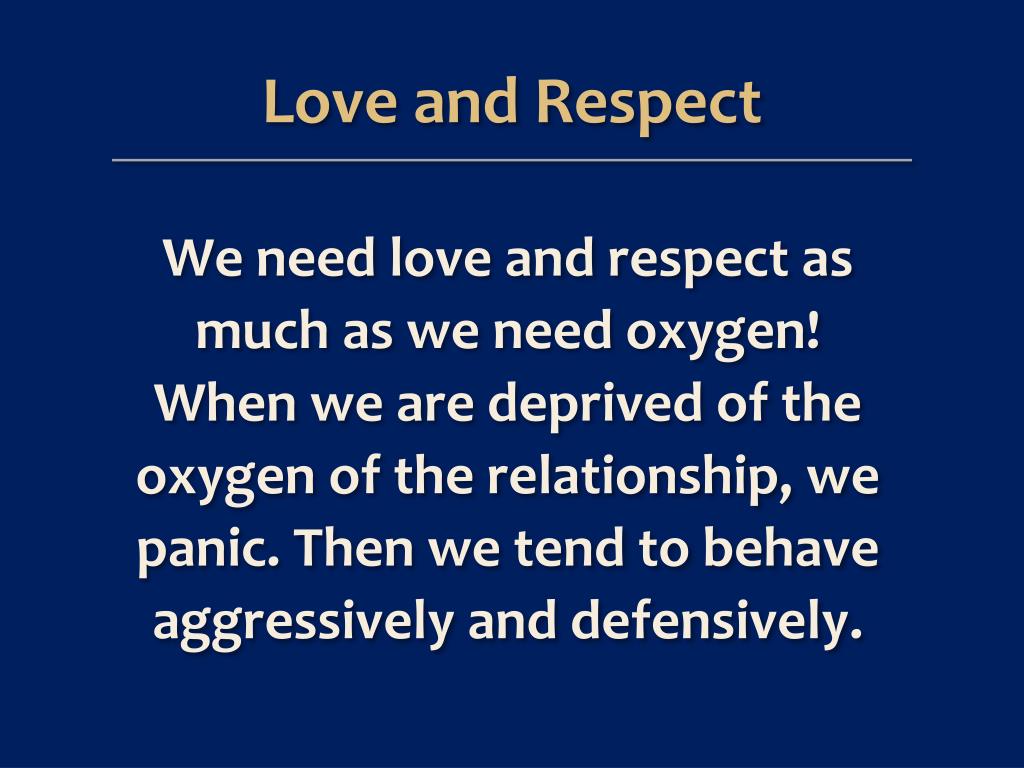 Love and Respect

We need love and respect as much as we need oxygen! When we are deprived of the oxygen of the relationship, we panic. Then we tend to behave aggressively and defensively.